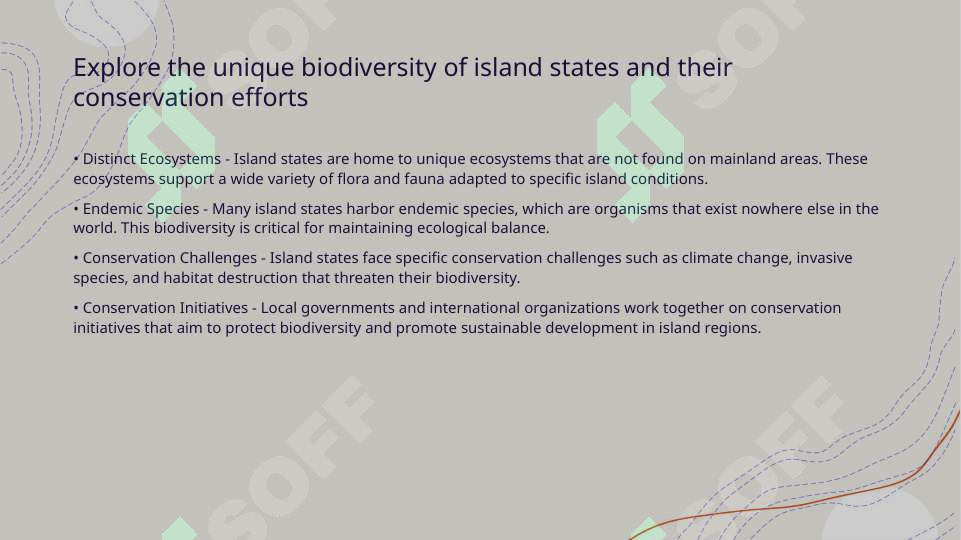 Explore the unique biodiversity of island states and their conservation efforts

• Distinct Ecosystems - Island states are home to unique ecosystems that are not found on mainland areas. These ecosystems support a wide variety of flora and fauna adapted to specific island conditions.

• Endemic Species - Many island states harbor endemic species, which are organisms that exist nowhere else in the world. This biodiversity is critical for maintaining ecological balance.

• Conservation Challenges - Island states face specific conservation challenges such as climate change, invasive species, and habitat destruction that threaten their biodiversity.

• Conservation Initiatives - Local governments and international organizations work together on conservation initiatives that aim to protect biodiversity and promote sustainable development in island regions.

SOFF SOFF SOFF SOFF